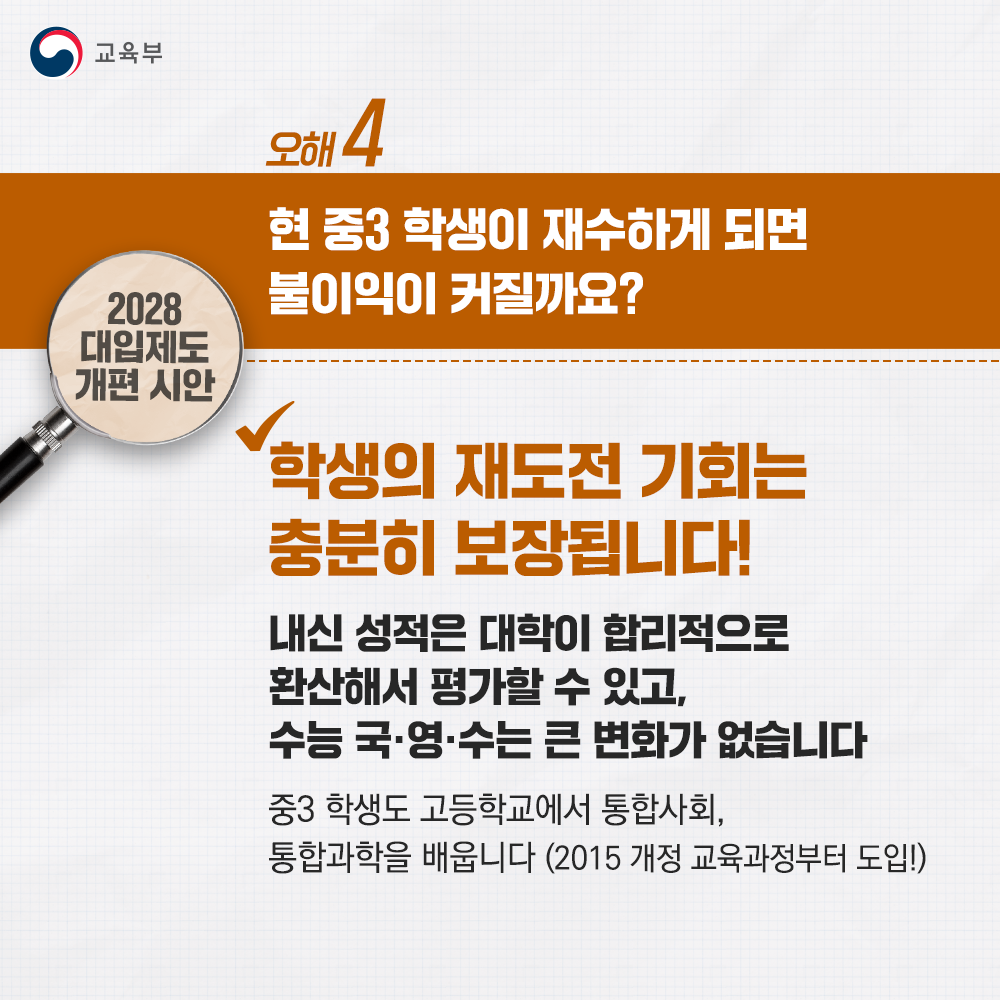 교육부

오해 4

현 중3 학생이 재수하게 되면 불이익이 커질까요?

2028 대입제도 개편 시안

학생의 재도전 기회는 충분히 보장됩니다!

내신 성적은 대학이 합리적으로 환산해서 평가할 수 있고, 수능 국·영·수는 큰 변화가 없습니다

중3 학생도 고등학교에서 통합사회, 통합과학을 배웁니다 (2015 개정 교육과정부터 도입!)